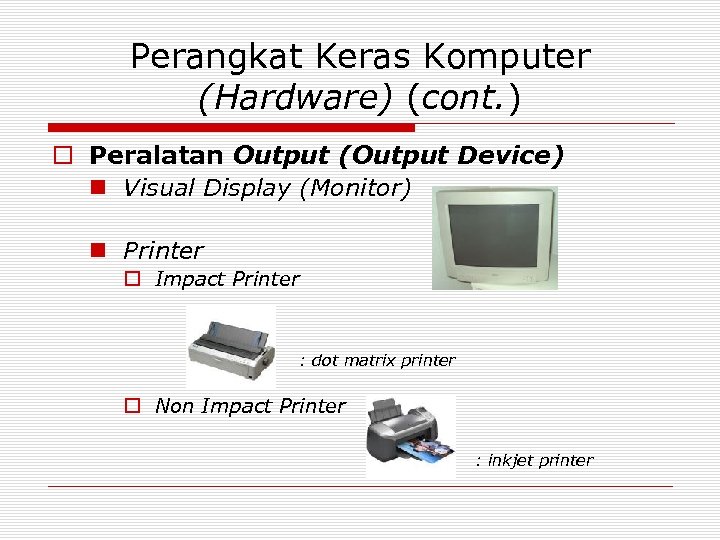 Perangkat Keras Komputer (Hardware) (cont.)

Peralatan Output (Output Device)

Visual Display (Monitor)

Printer

Impact Printer

: dot matrix printer

Non Impact Printer

: inkjet printer